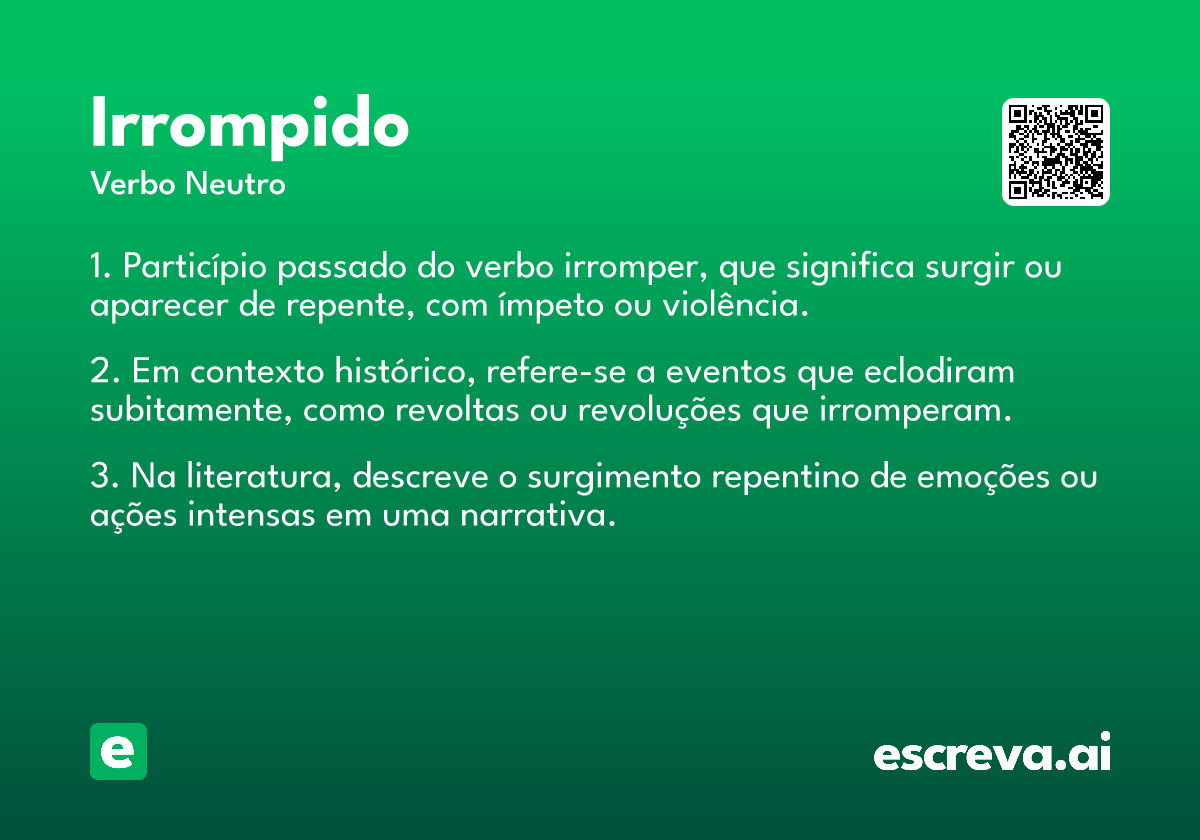 Irrompido
Verbo Neutro

1. Particípio passado do verbo irromper, que significa surgir ou aparecer de repente, com ímpeto ou violência.

2. Em contexto histórico, refere-se a eventos que eclodiram subitamente, como revoltas ou revoluções que irromperam.

3. Na literatura, descreve o surgimento repentino de emoções ou ações intensas em uma narrativa.

e

escreva.ai